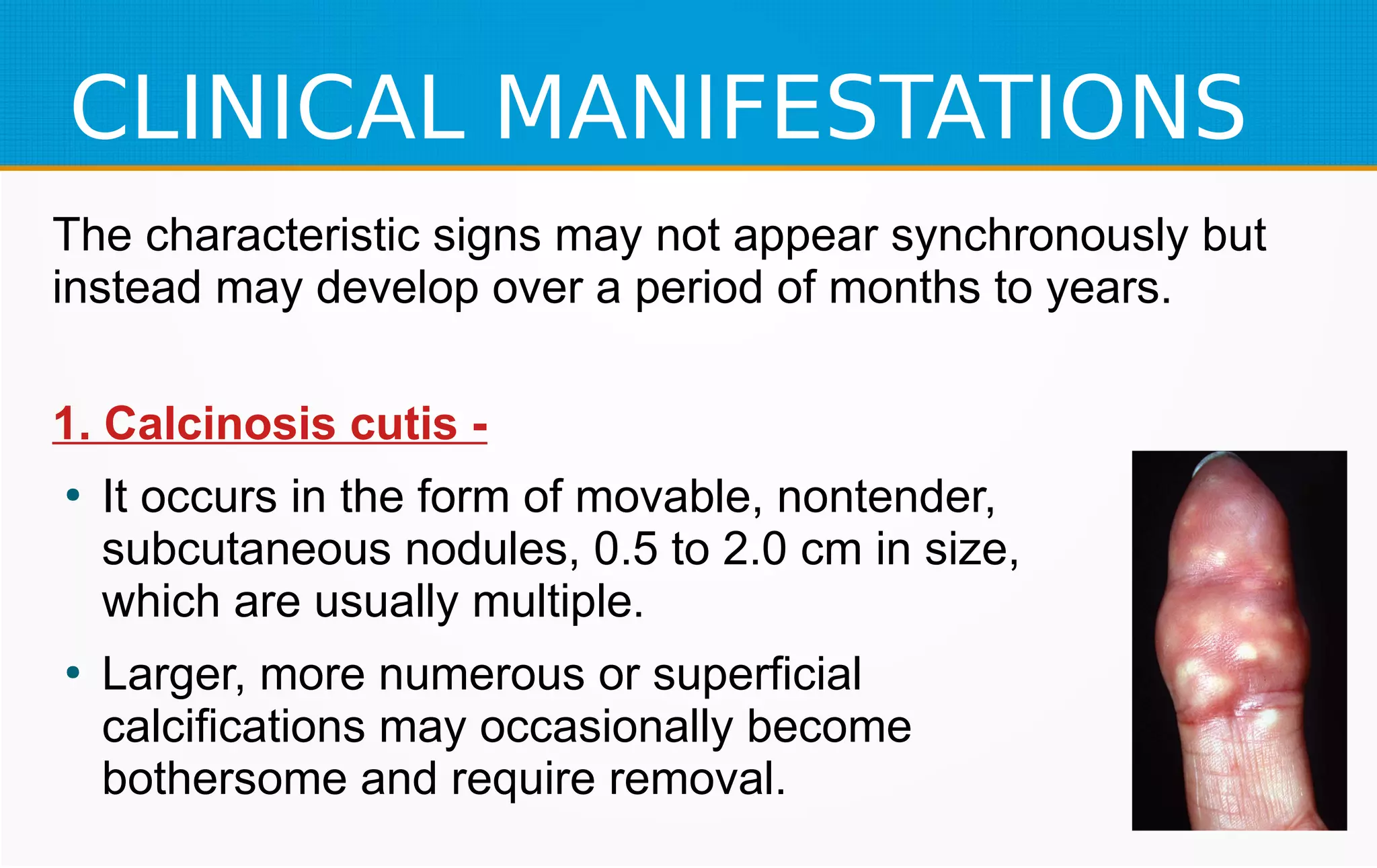 CLINICAL MANIFESTATIONS

The characteristic signs may not appear synchronously but instead may develop over a period of months to years.

1. Calcinosis cutis -

• It occurs in the form of movable, nontender, subcutaneous nodules, 0.5 to 2.0 cm in size, which are usually multiple.

• Larger, more numerous or superficial calcifications may occasionally become bothersome and require removal.